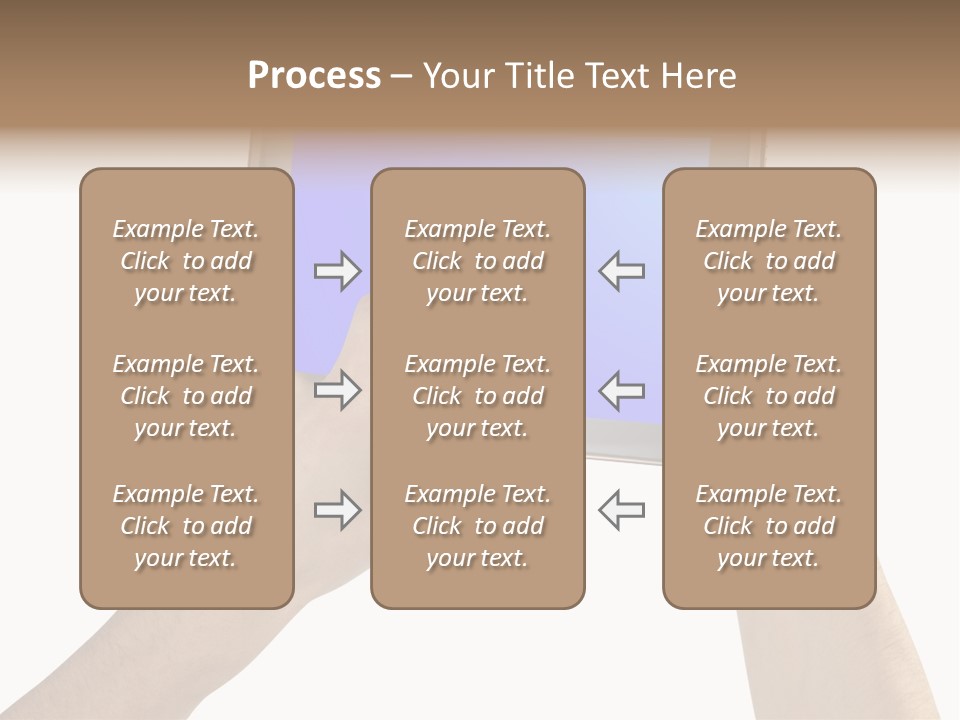 Process – Your Title Text Here

Example Text. Click to add your text.

Example Text. Click to add your text.

Example Text. Click to add your text.

Example Text. Click to add your text.

Example Text. Click to add your text.

Example Text. Click to add your text.

Example Text. Click to add your text.

Example Text. Click to add your text.

Example Text. Click to add your text.